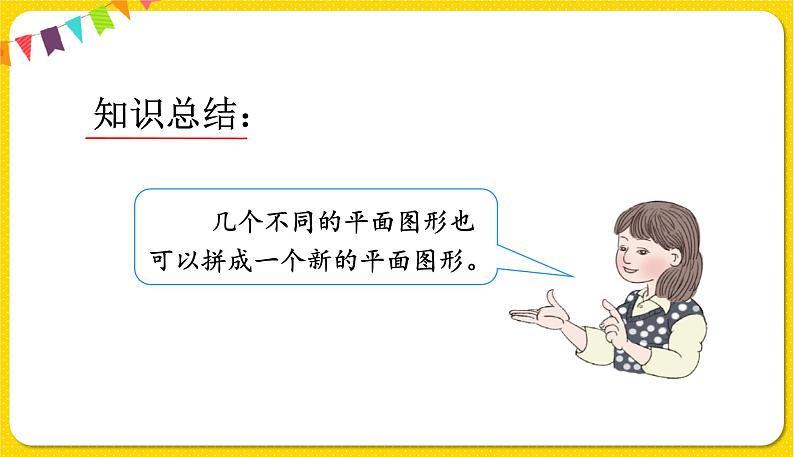 知识总结：

几个不同的平面图形也可以拼成一个新的平面图形。